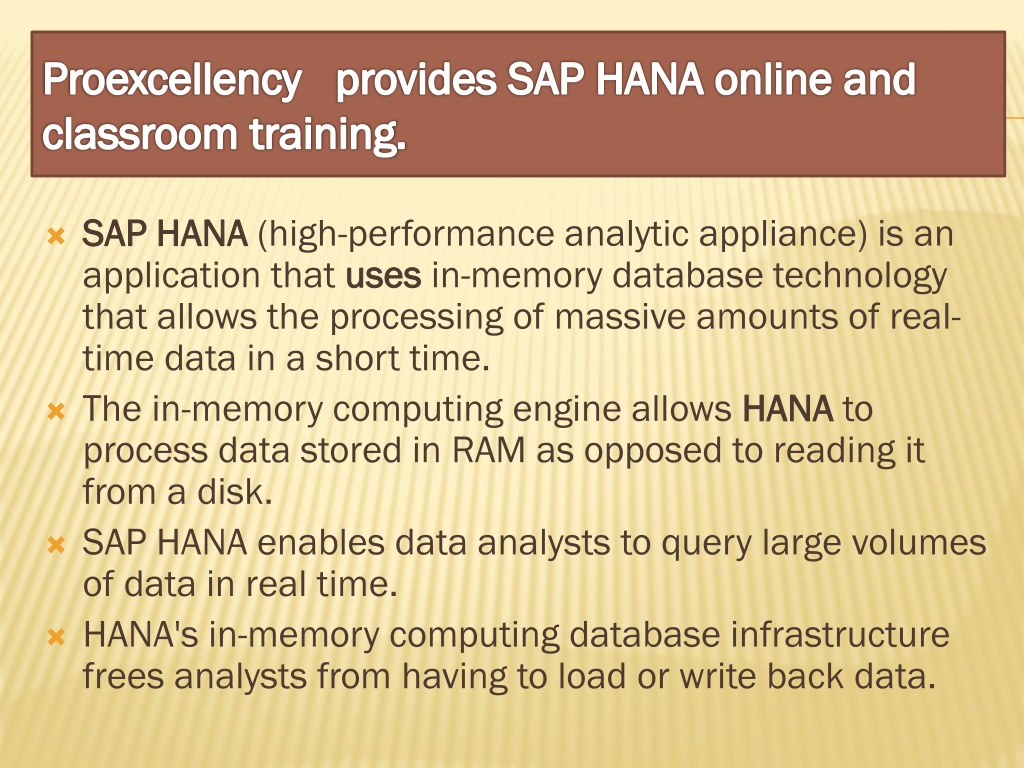 Proexcellency provides SAP HANA online and classroom training.

SAP HANA (high-performance analytic appliance) is an application that uses in-memory database technology that allows the processing of massive amounts of real-time data in a short time.

The in-memory computing engine allows HANA to process data stored in RAM as opposed to reading it from a disk.

SAP HANA enables data analysts to query large volumes of data in real time.

HANA's in-memory computing database infrastructure frees analysts from having to load or write back data.